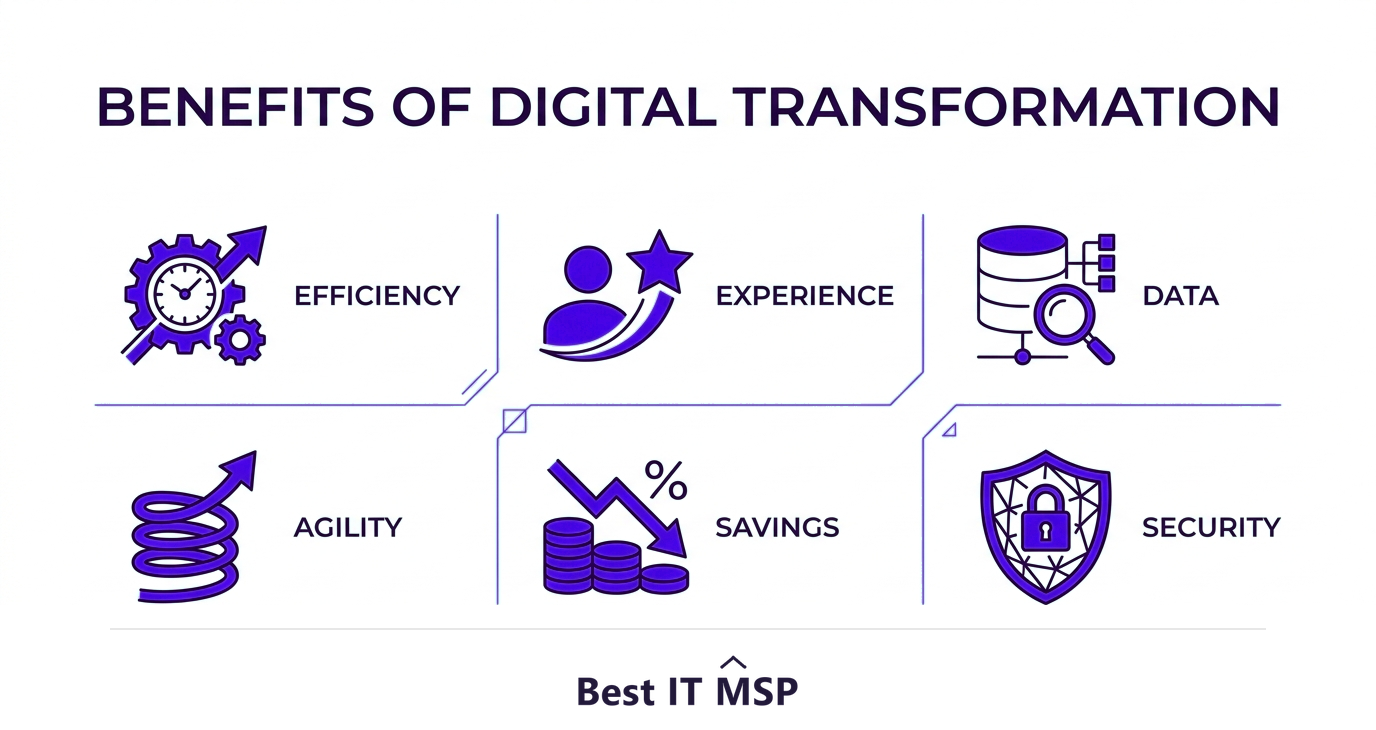 BENEFITS OF DIGITAL TRANSFORMATION

EFFICIENCY

EXPERIENCE

DATA

AGILITY

%

SAVINGS

SECURITY

Best IT MSP